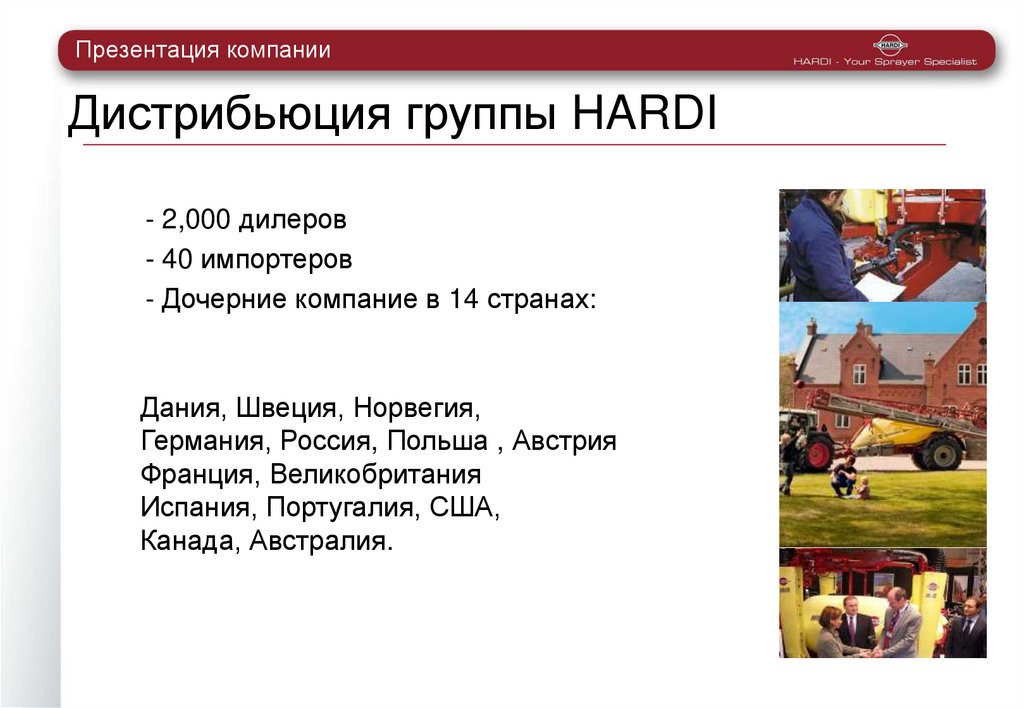 Презентация компании

HARDI

HARDI - Your Sprayer Specialist

Дистрибьюция группы HARDI

- 2,000 дилеров
- 40 импортеров
- Дочерние компание в 14 странах:

Дания, Швеция, Норвегия, Германия, Россия, Польша , Австрия Франция, Великобритания Испания, Португалия, США, Канада, Австралия.